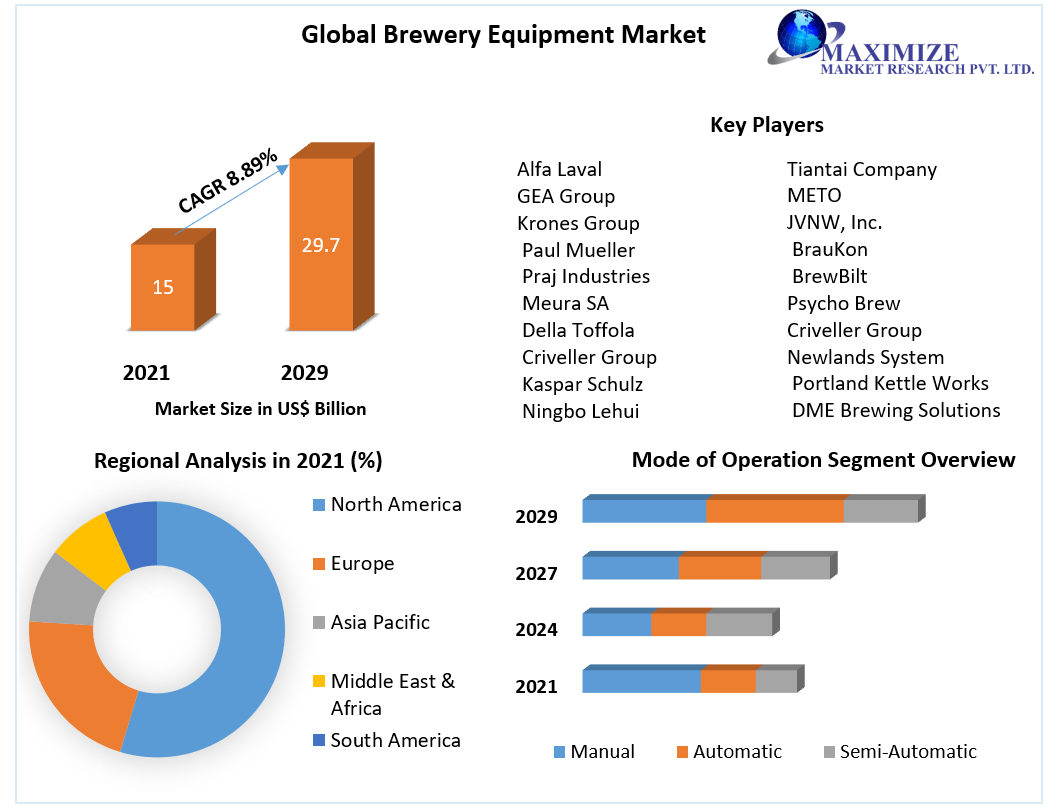 Global Brewery Equipment Market

MAXIMIZE
MARKET RESEARCH PVT. LTD.

CAGR 8.89%

15

29.7

2021

2029

Market Size in US$ Billion

Key Players

Alfa Laval
GEA Group
Krones Group
Paul Mueller
Praj Industries
Meura SA
Della Toffola
Criveller Group
Kaspar Schulz
Ningbo Lehui

Tiantai Company
METO
JVNW, Inc.
BrauKon
BrewBilt
Psycho Brew
Criveller Group
Newlands System
Portland Kettle Works
DME Brewing Solutions

Regional Analysis in 2021 (%)

North America
Europe
Asia Pacific
Middle East & Africa
South America

Mode of Operation Segment Overview

2029
2027
2024
2021

Manual
Automatic
Semi-Automatic